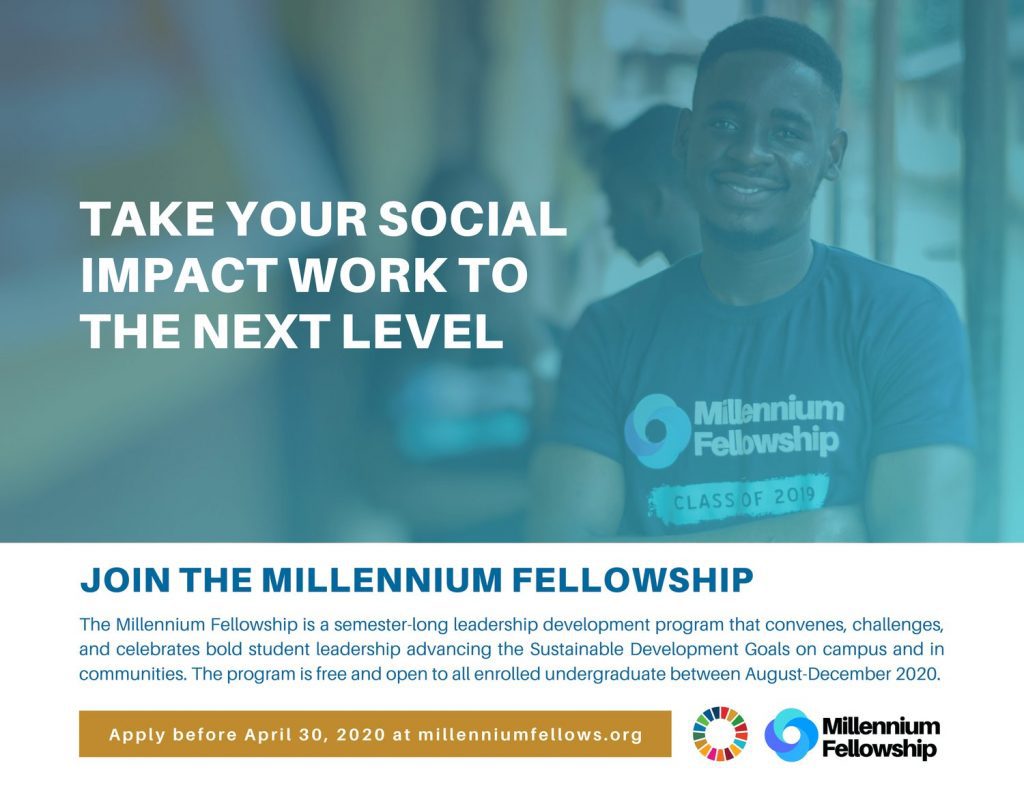 TAKE YOUR SOCIAL IMPACT WORK TO THE NEXT LEVEL

Millennium Fellowship

CLASS OF 2019

JOIN THE MILLENNIUM FELLOWSHIP

The Millennium Fellowship is a semester-long leadership development program that convenes, challenges, and celebrates bold student leadership advancing the Sustainable Development Goals on campus and in communities. The program is free and open to all enrolled undergraduate between August-December 2020.

Apply before April 30, 2020 at millenniumfellows.org

Millennium Fellowship